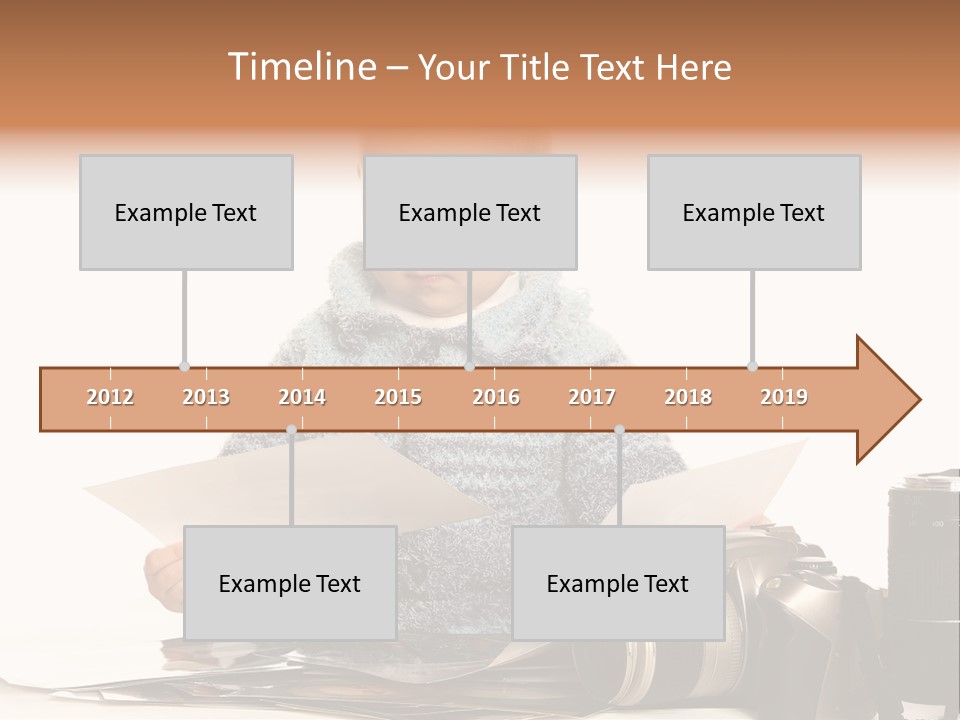 Timeline – Your Title Text Here

Example Text

Example Text

Example Text

2012 2013 2014 2015 2016 2017 2018 2019

Example Text

Example Text